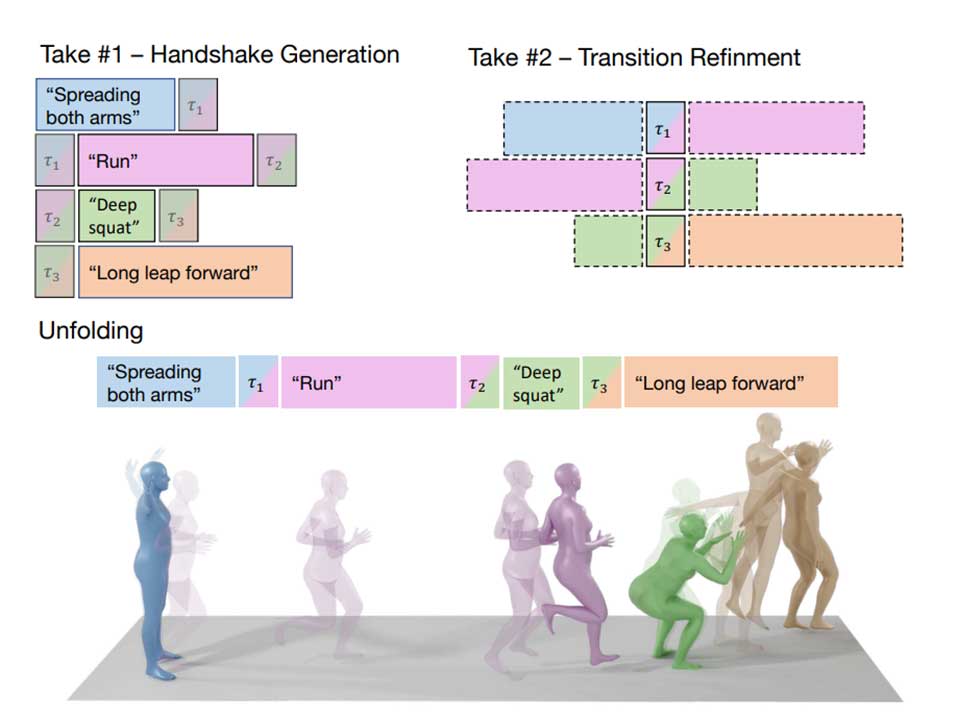 Take #1 – Handshake Generation

"Spreading both arms" $\tau_1$

$\tau_1$ "Run" $\tau_2$

$\tau_2$ "Deep squat" $\tau_3$

$\tau_3$ "Long leap forward"

Take #2 – Transition Refinment

$\tau_1$

$\tau_2$

$\tau_3$

Unfolding

"Spreading both arms" $\tau_1$ "Run" $\tau_2$ "Deep squat" $\tau_3$ "Long leap forward"